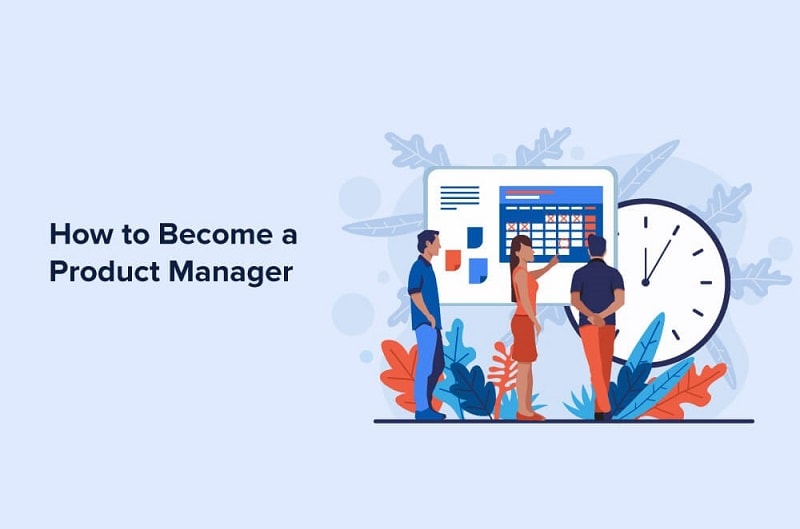 How to Become a Product Manager